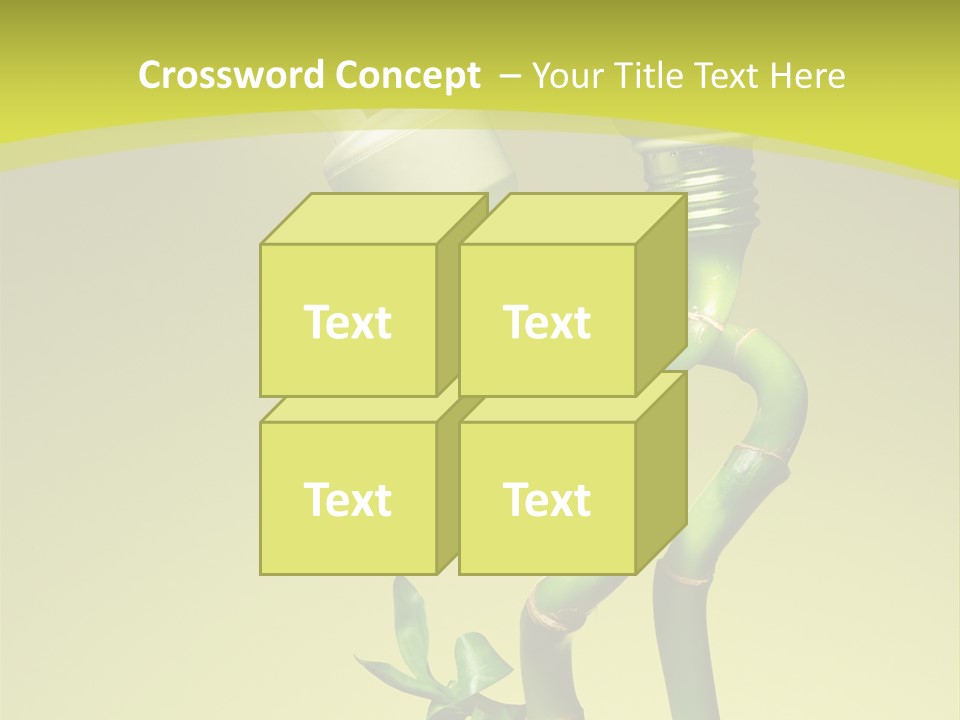 Crossword Concept – Your Title Text Here

Text

Text

Text

Text